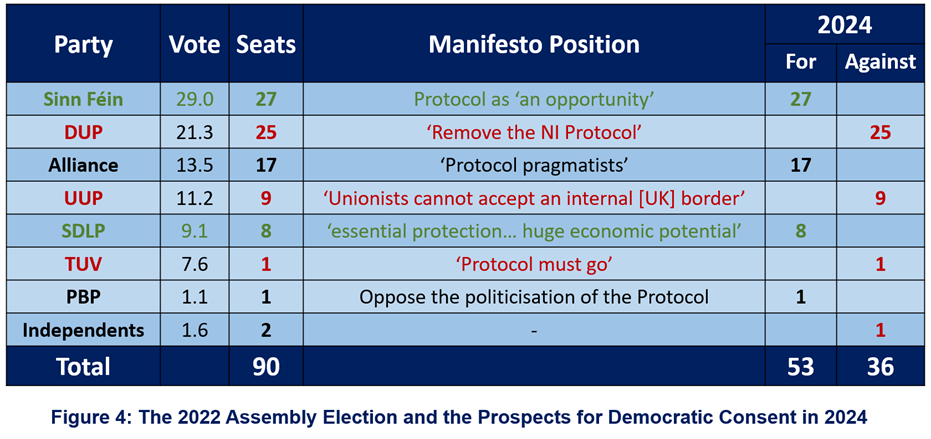 | Party | Vote | Seats | Manifesto Position | 2024 For | 2024 Against |
|---|---|---|---|---|---|
| Sinn Féin | 29.0 | 27 | Protocol as 'an opportunity' | 27 | |
| DUP | 21.3 | 25 | 'Remove the NI Protocol' | | 25 |
| Alliance | 13.5 | 17 | 'Protocol pragmatists' | 17 | |
| UUP | 11.2 | 9 | 'Unionists cannot accept an internal [UK] border' | | 9 |
| SDLP | 9.1 | 8 | 'essential protection… huge economic potential' | 8 | |
| TUV | 7.6 | 1 | 'Protocol must go' | | 1 |
| PBP | 1.1 | 1 | Oppose the politicisation of the Protocol | 1 | |
| Independents | 1.6 | 2 | - | | 1 |
| Total | | 90 | | 53 | 36 |

Figure 4: The 2022 Assembly Election and the Prospects for Democratic Consent in 2024